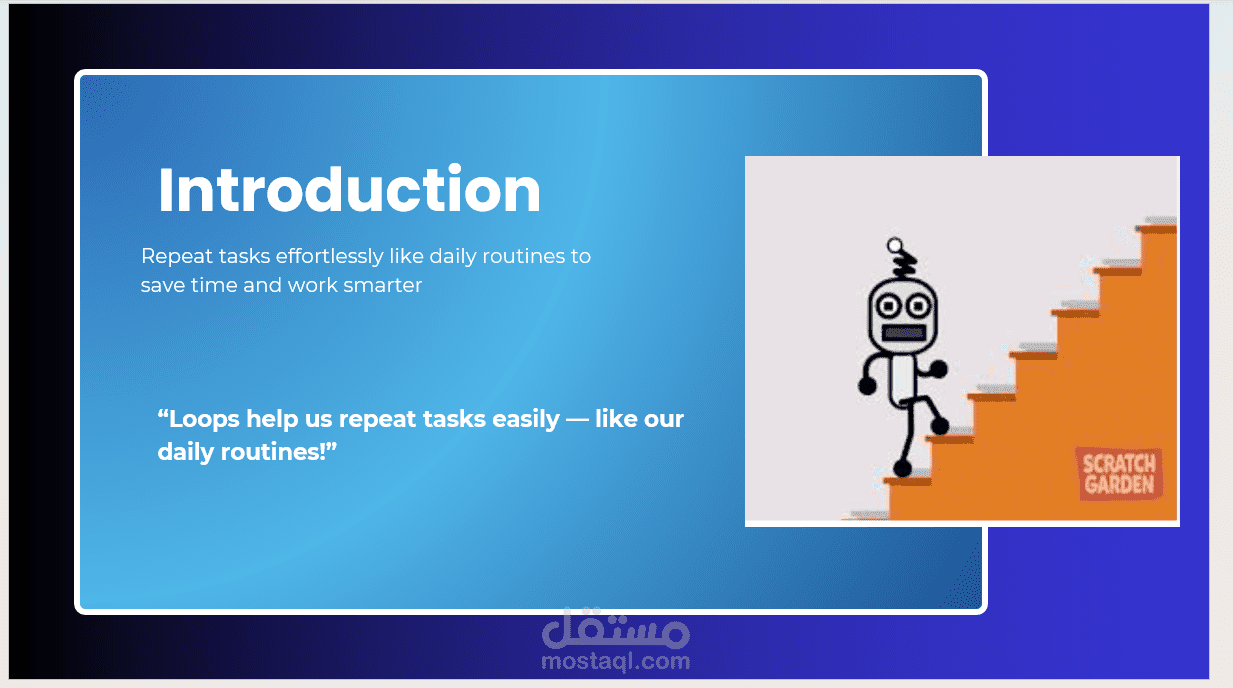 Introduction

Repeat tasks effortlessly like daily routines to save time and work smarter

“Loops help us repeat tasks easily — like our daily routines!”

SCRATCH GARDEN

مستقل
mostaql.com